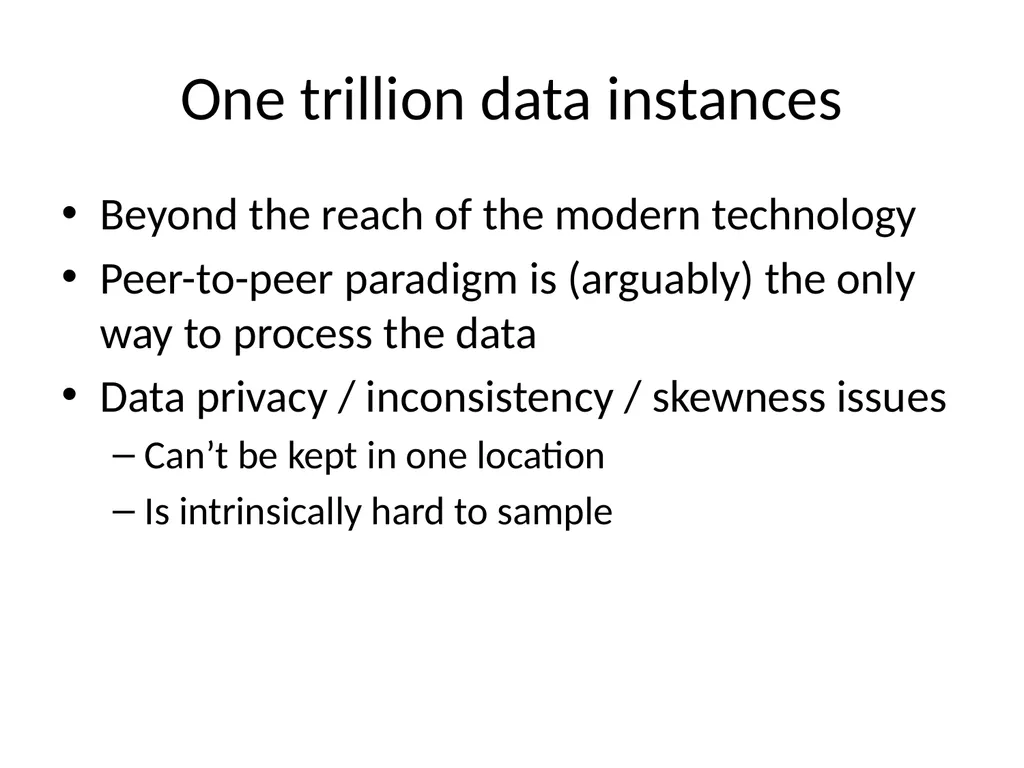 One trillion data instances

• Beyond the reach of the modern technology
• Peer-to-peer paradigm is (arguably) the only way to process the data
• Data privacy / inconsistency / skewness issues
– Can’t be kept in one location
– Is intrinsically hard to sample